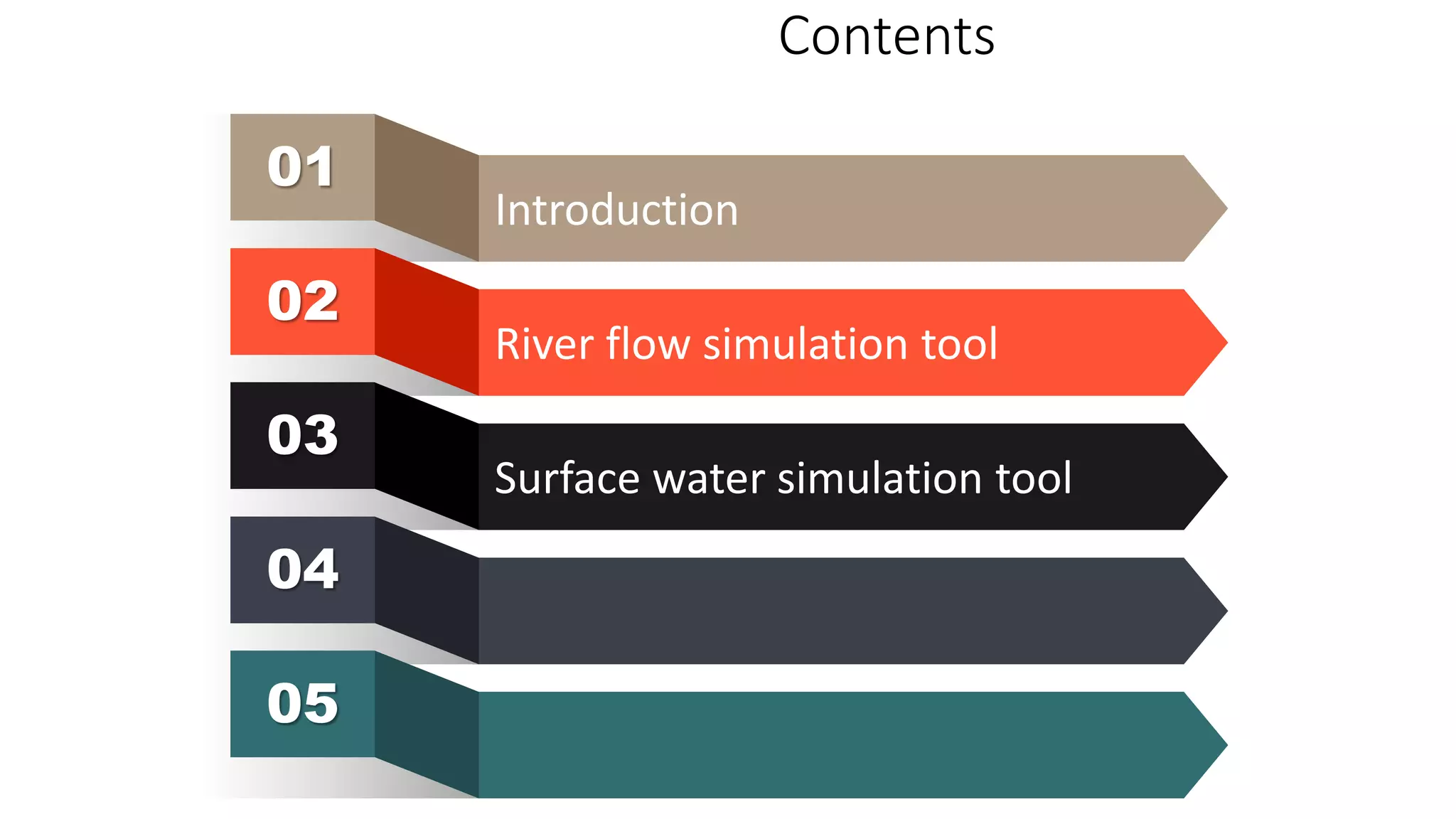 Contents

01
Introduction

02
River flow simulation tool

03
Surface water simulation tool

04

05